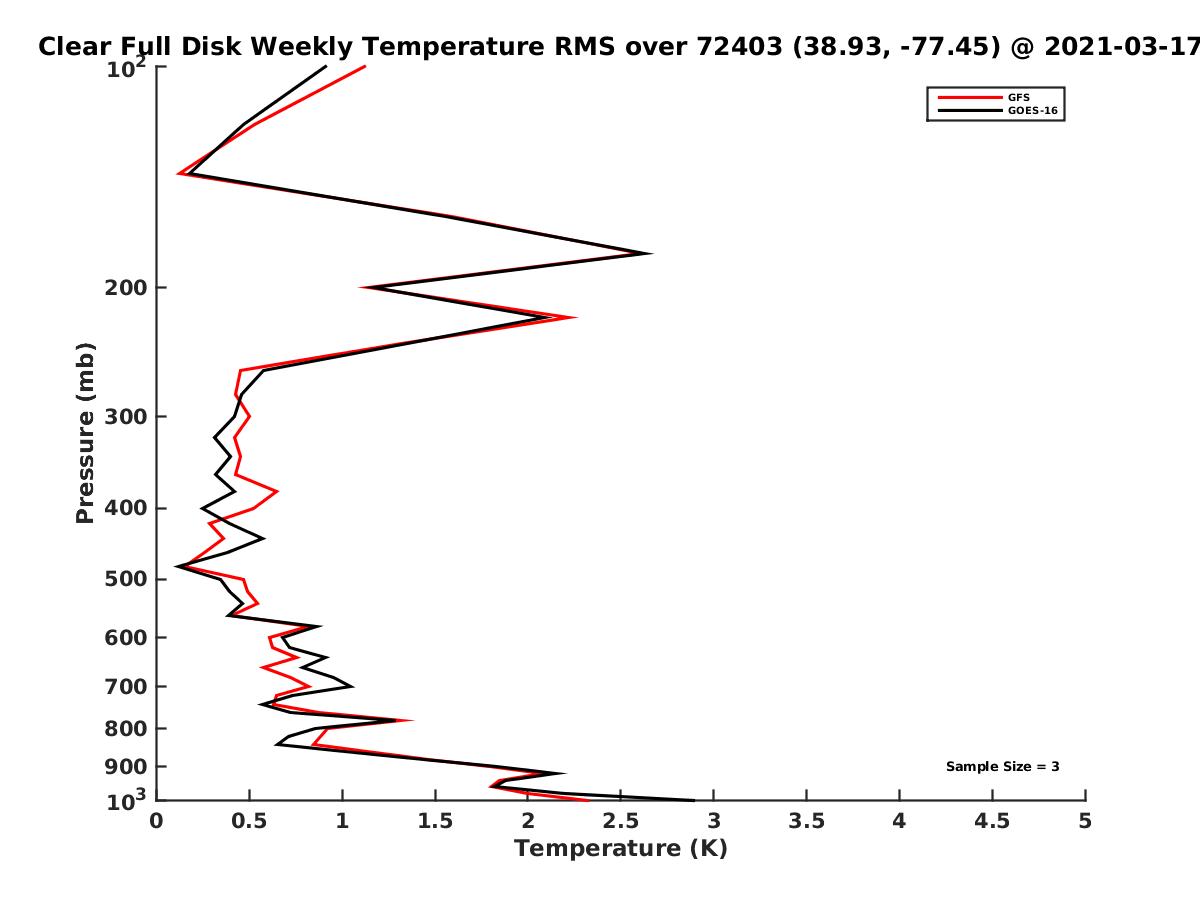 Clear Full Disk Weekly Temperature RMS over 72403 (38.93, -77.45) @ 2021-03-17

GFS
GOES-16

Pressure (mb)

$10^2$
200
300
400
500
600
700
800
900
$10^3$

Sample Size = 3

0
0.5
1
1.5
2
2.5
3
3.5
4
4.5
5

Temperature (K)